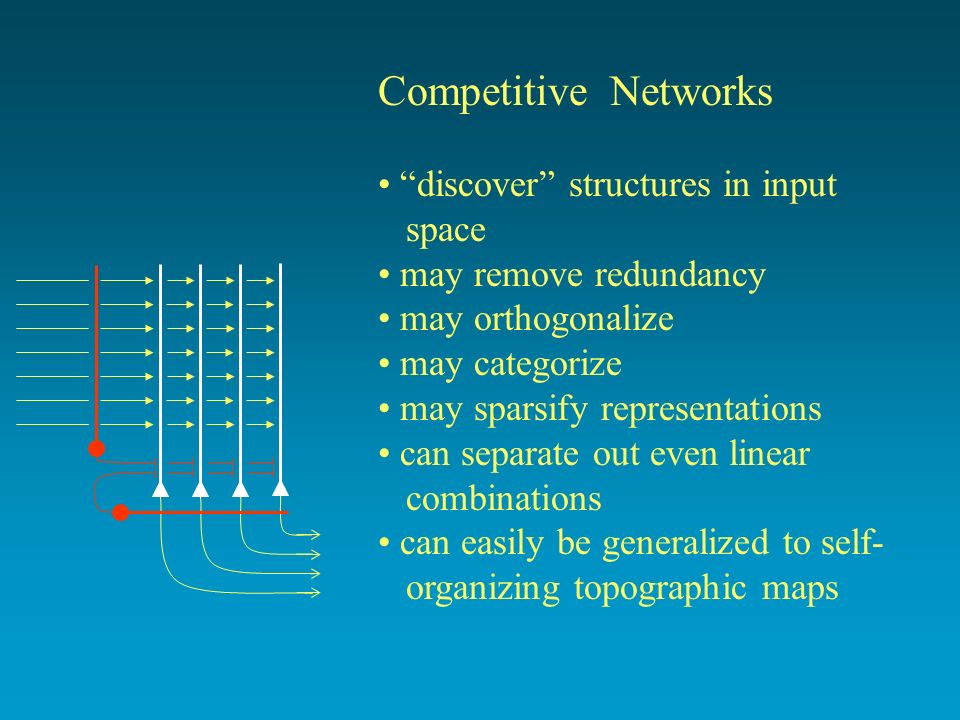 Competitive Networks

• “discover” structures in input space
• may remove redundancy
• may orthogonalize
• may categorize
• may sparsify representations
• can separate out even linear combinations
• can easily be generalized to self-organizing topographic maps